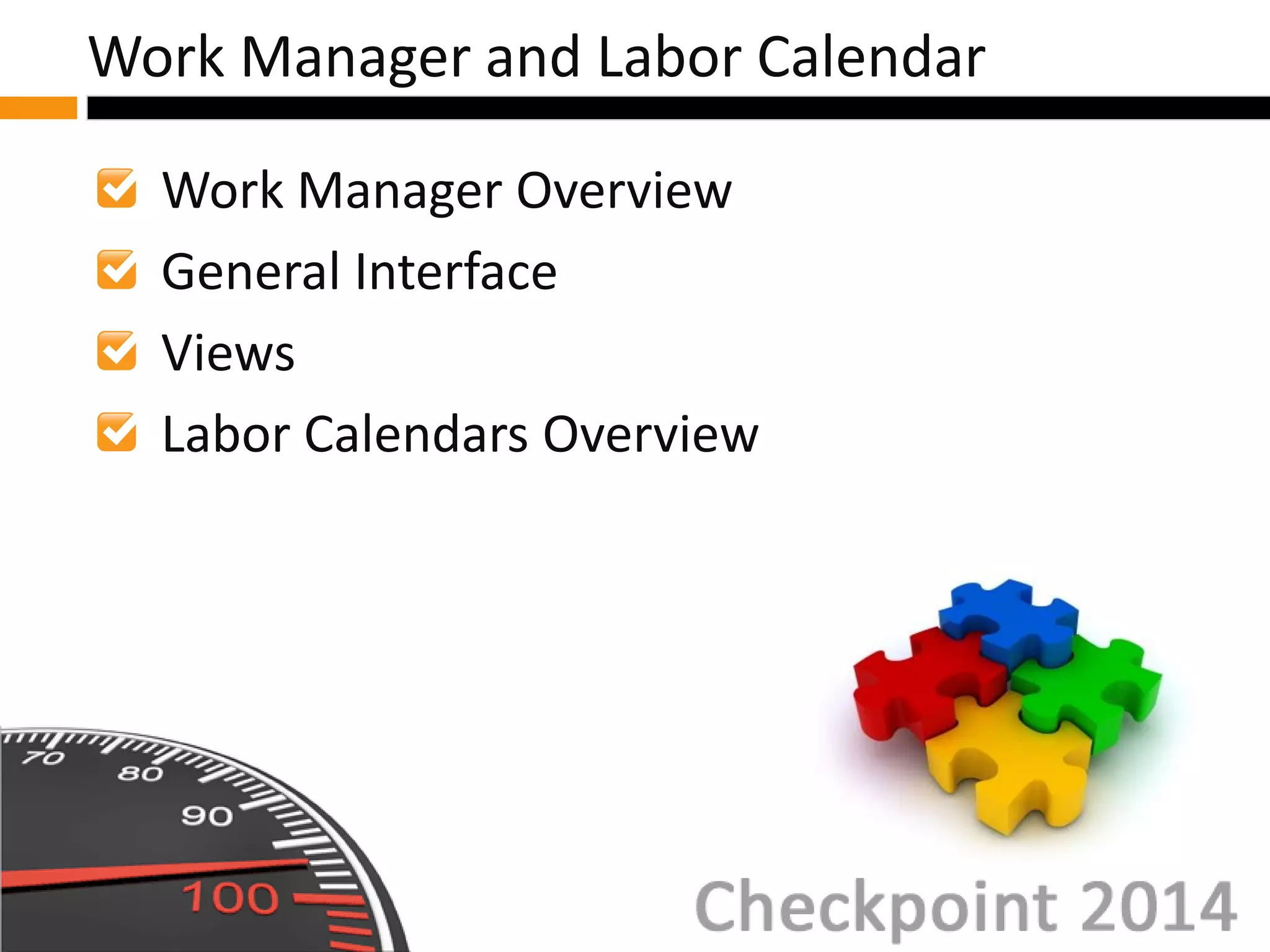 Work Manager and Labor Calendar

Work Manager Overview

General Interface

Views

Labor Calendars Overview

70
80
90
100

Checkpoint 2014